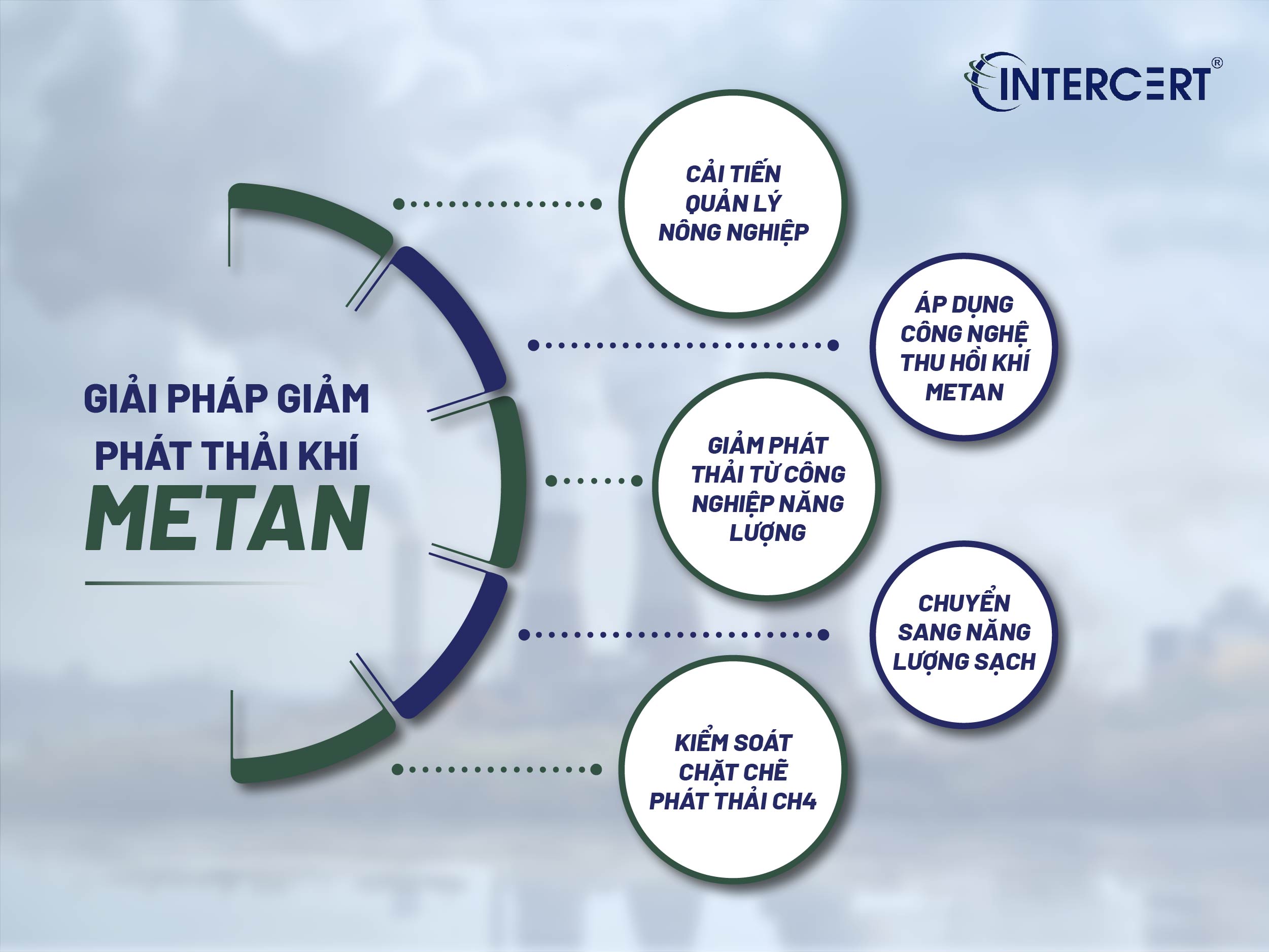 INTERCERT®

GIẢI PHÁP GIẢM PHÁT THẢI KHÍ METAN

CẢI TIẾN QUẢN LÝ NÔNG NGHIỆP

ÁP DỤNG CÔNG NGHỆ THU HỒI KHÍ METAN

GIẢM PHÁT THẢI TỪ CÔNG NGHIỆP NĂNG LƯỢNG

CHUYỂN SANG NĂNG LƯỢNG SẠCH

KIỂM SOÁT CHẶT CHẼ PHÁT THẢI CH4